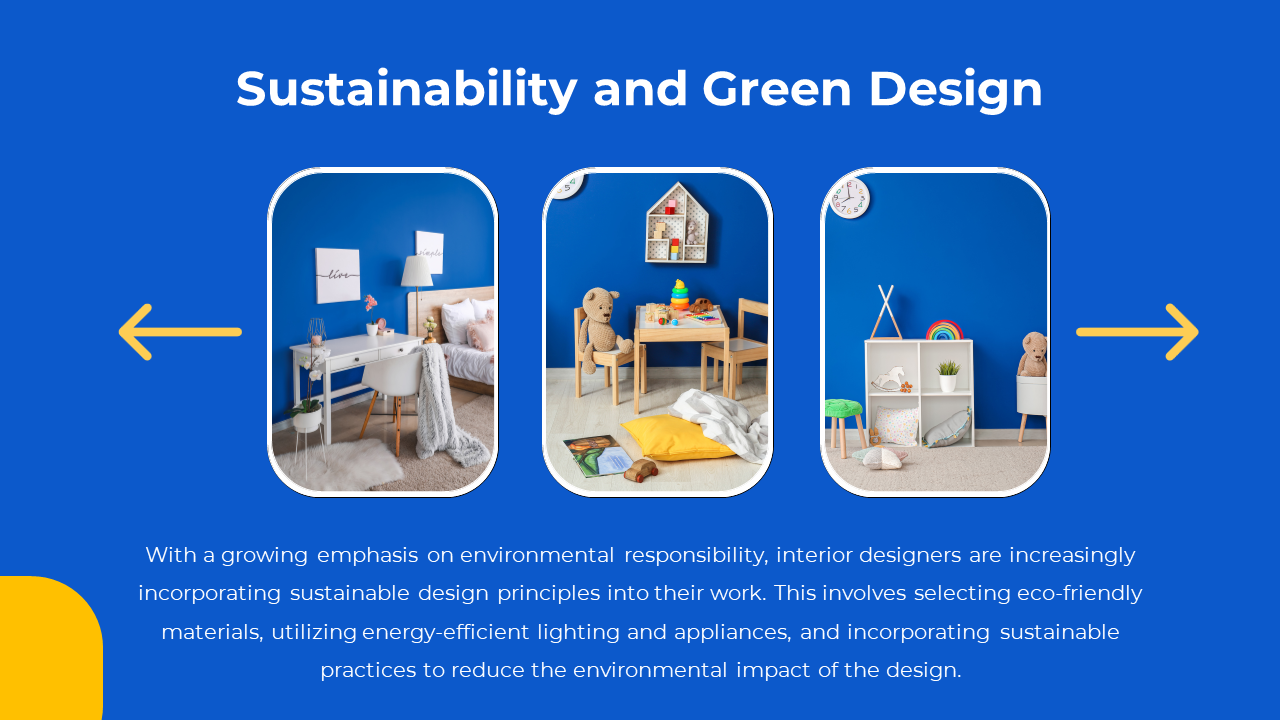 Sustainability and Green Design

live

simple

With a growing emphasis on environmental responsibility, interior designers are increasingly incorporating sustainable design principles into their work. This involves selecting eco-friendly materials, utilizing energy-efficient lighting and appliances, and incorporating sustainable practices to reduce the environmental impact of the design.